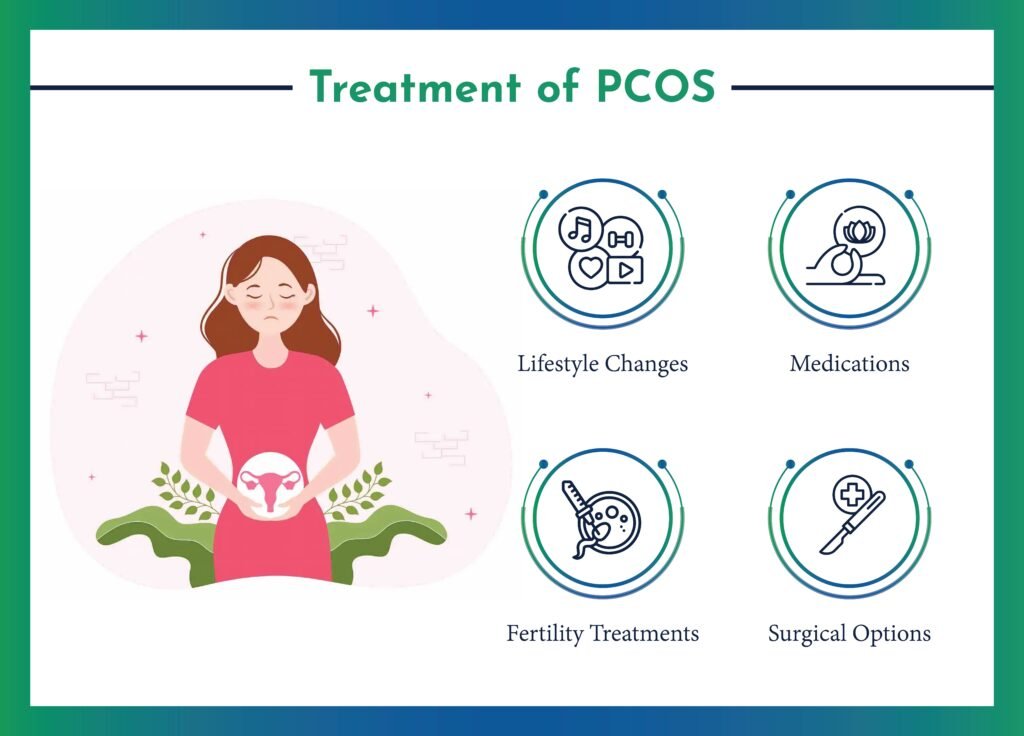 Treatment of PCOS

Lifestyle Changes

Medications

Fertility Treatments

Surgical Options